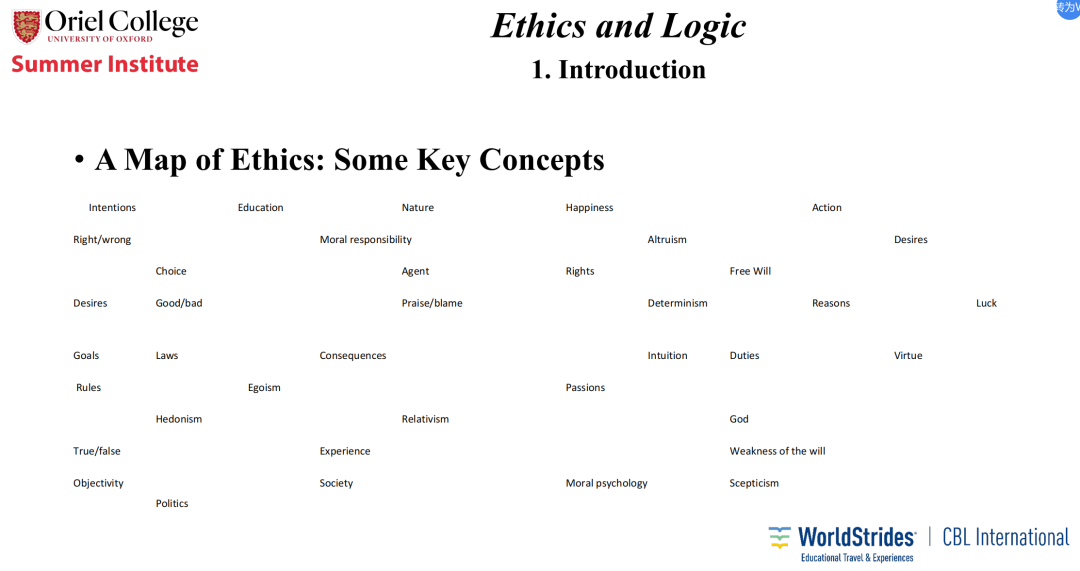 Oriel College
UNIVERSITY OF OXFORD
Summer Institute

Ethics and Logic
1. Introduction

转为W

• A Map of Ethics: Some Key Concepts

Intentions Education Nature Happiness Action

Right/wrong Moral responsibility Altruism Desires

Choice Agent Rights Free Will

Desires Good/bad Praise/blame Determinism Reasons Luck

Goals Laws Consequences Intuition Duties Virtue

Rules Egoism Passions

Hedonism Relativism God

True/false Experience Weakness of the will

Objectivity Society Moral psychology Scepticism

Politics

WorldStrides
Educational Travel & Experiences
CBL International